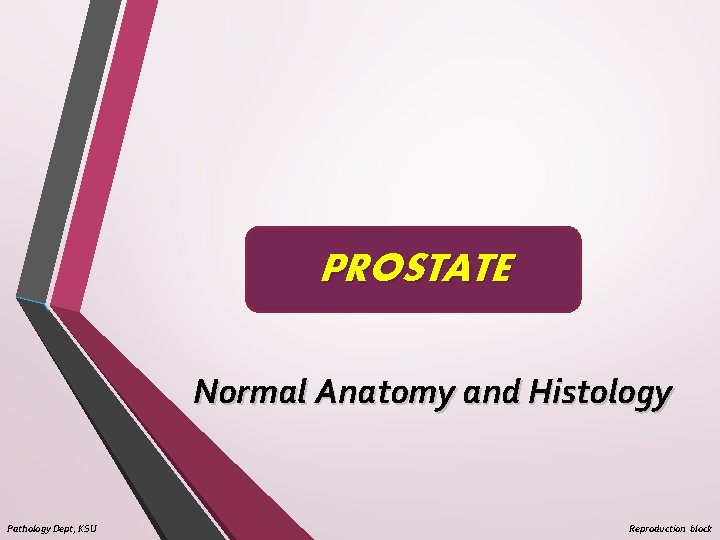 PROSTATE

Normal Anatomy and Histology

Pathology Dept, KSU

Reproduction block